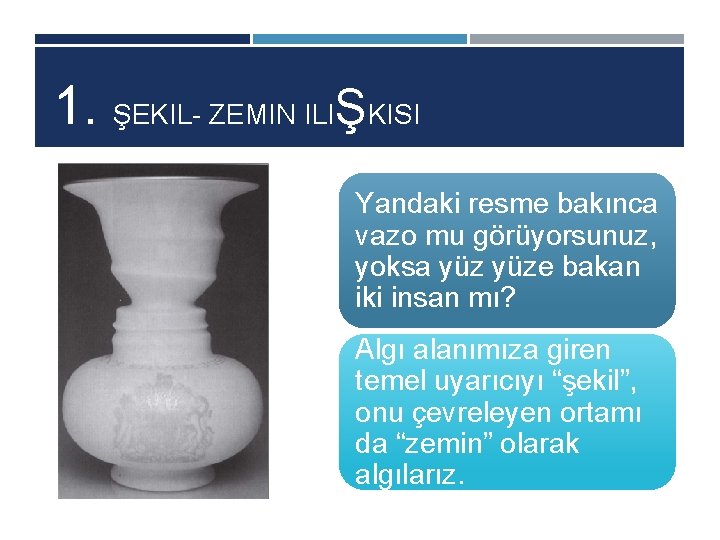 1. ŞEKIL- ZEMIN ILIŞKISI

Yandaki resme bakınca vazo mu görüyorsunuz, yoksa yüz yüze bakan iki insan mı?

Algı alanımıza giren temel uyarıcıyı “şekil”, onu çevreleyen ortamı da “zemin” olarak algılarız.